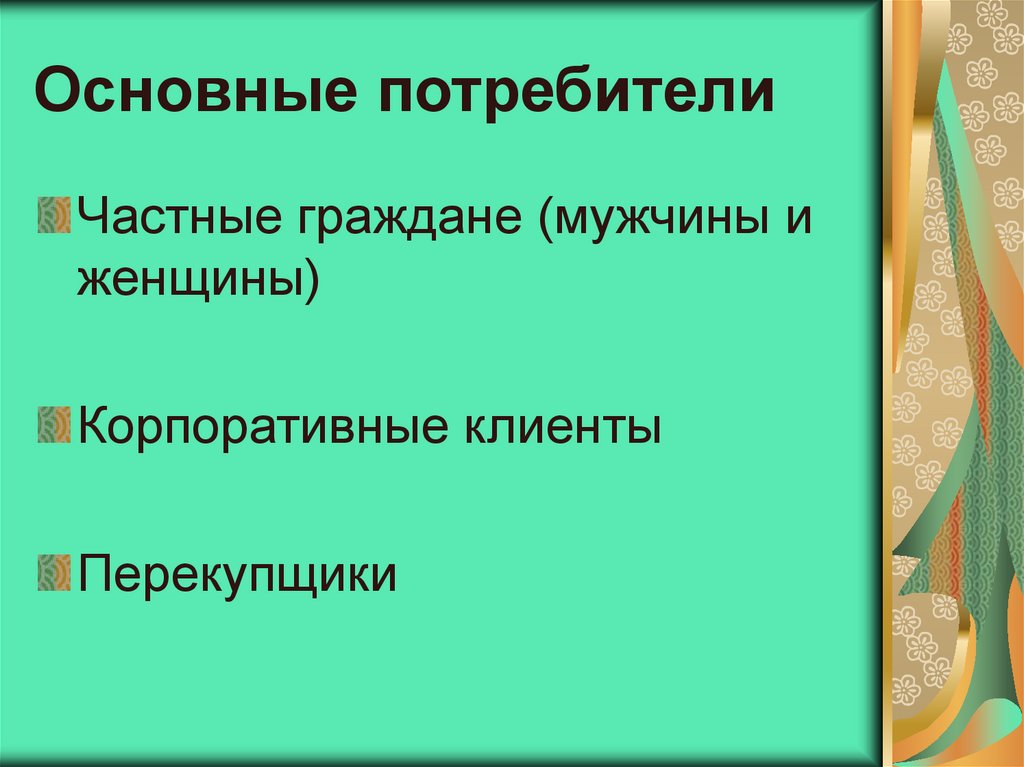 Основные потребители

Частные граждане (мужчины и женщины)

Корпоративные клиенты

Перекупщики